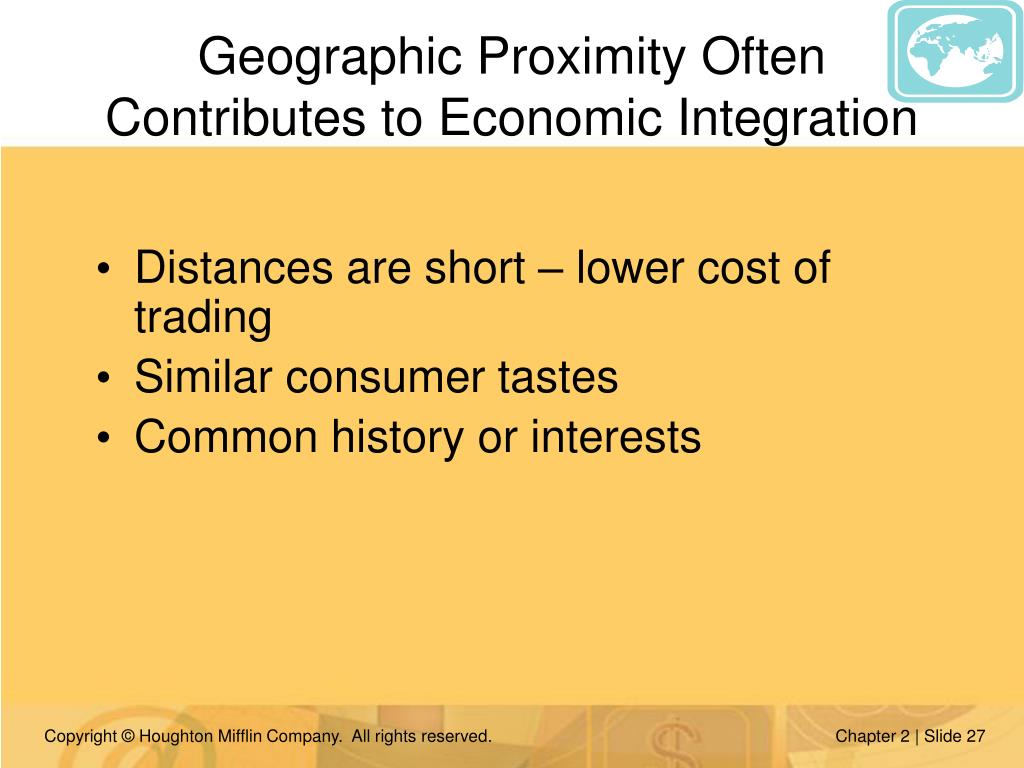 Geographic Proximity Often Contributes to Economic Integration

• Distances are short – lower cost of trading
• Similar consumer tastes
• Common history or interests

Copyright © Houghton Mifflin Company. All rights reserved.

Chapter 2 | Slide 27